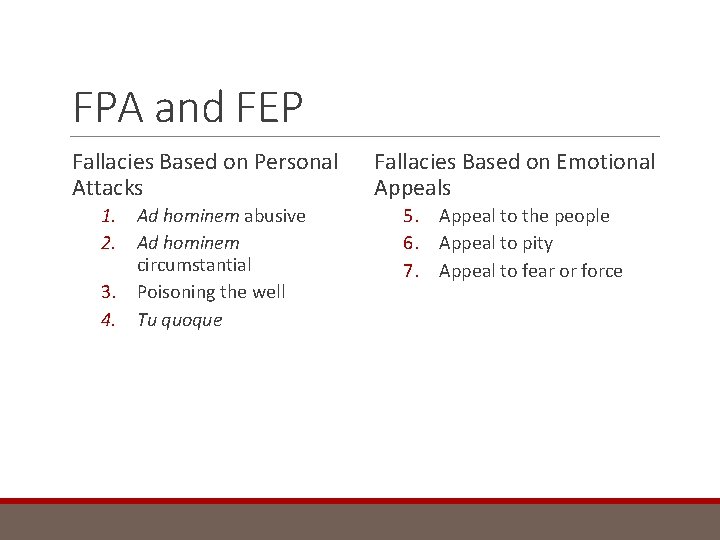 FPA and FEP

Fallacies Based on Personal Attacks

1. Ad hominem abusive
2. Ad hominem circumstantial
3. Poisoning the well
4. Tu quoque

Fallacies Based on Emotional Appeals

5. Appeal to the people
6. Appeal to pity
7. Appeal to fear or force